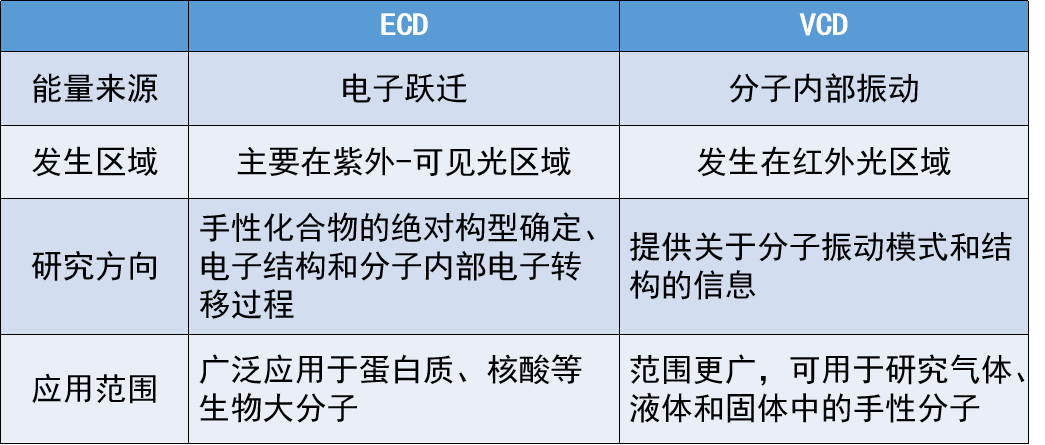 |  | ECD | VCD |
|---|---|---|
| 能量来源 | 电子跃迁 | 分子内部振动 |
| 发生区域 | 主要在紫外-可见光区域 | 发生在红外光区域 |
| 研究方向 | 手性化合物的绝对构型确定、电子结构和分子内部电子转移过程 | 提供关于分子振动模式和结构的信息 |
| 应用范围 | 广泛应用于蛋白质、核酸等生物大分子 | 范围更广，可用于研究气体、液体和固体中的手性分子 |